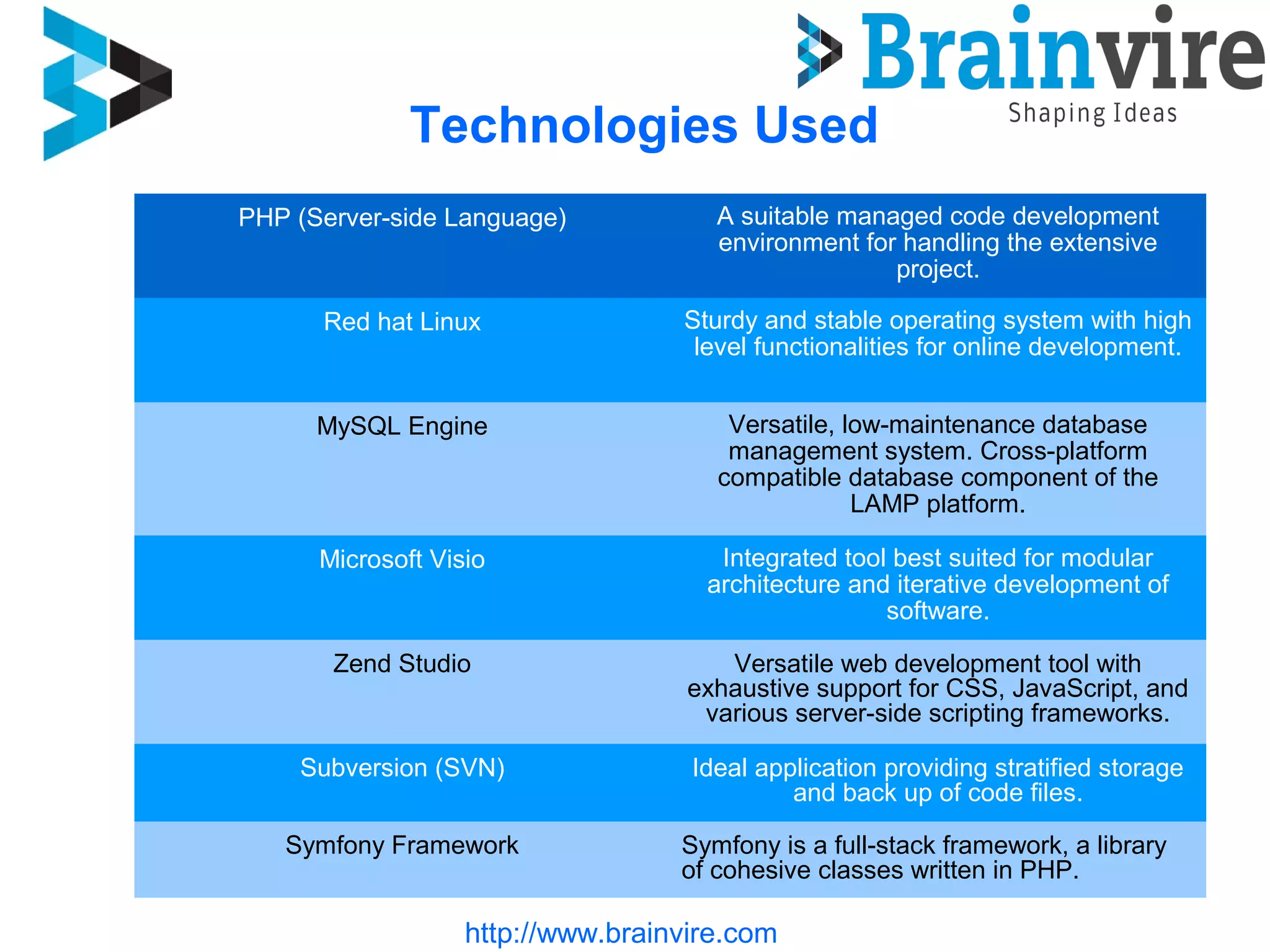 Brainvire
Shaping Ideas

Technologies Used

| PHP (Server-side Language) | A suitable managed code development environment for handling the extensive project. |
|---|---|
| Red hat Linux | Sturdy and stable operating system with high level functionalities for online development. |
| MySQL Engine | Versatile, low-maintenance database management system. Cross-platform compatible database component of the LAMP platform. |
| Microsoft Visio | Integrated tool best suited for modular architecture and iterative development of software. |
| Zend Studio | Versatile web development tool with exhaustive support for CSS, JavaScript, and various server-side scripting frameworks. |
| Subversion (SVN) | Ideal application providing stratified storage and back up of code files. |
| Symfony Framework | Symfony is a full-stack framework, a library of cohesive classes written in PHP. |

http://www.brainvire.com